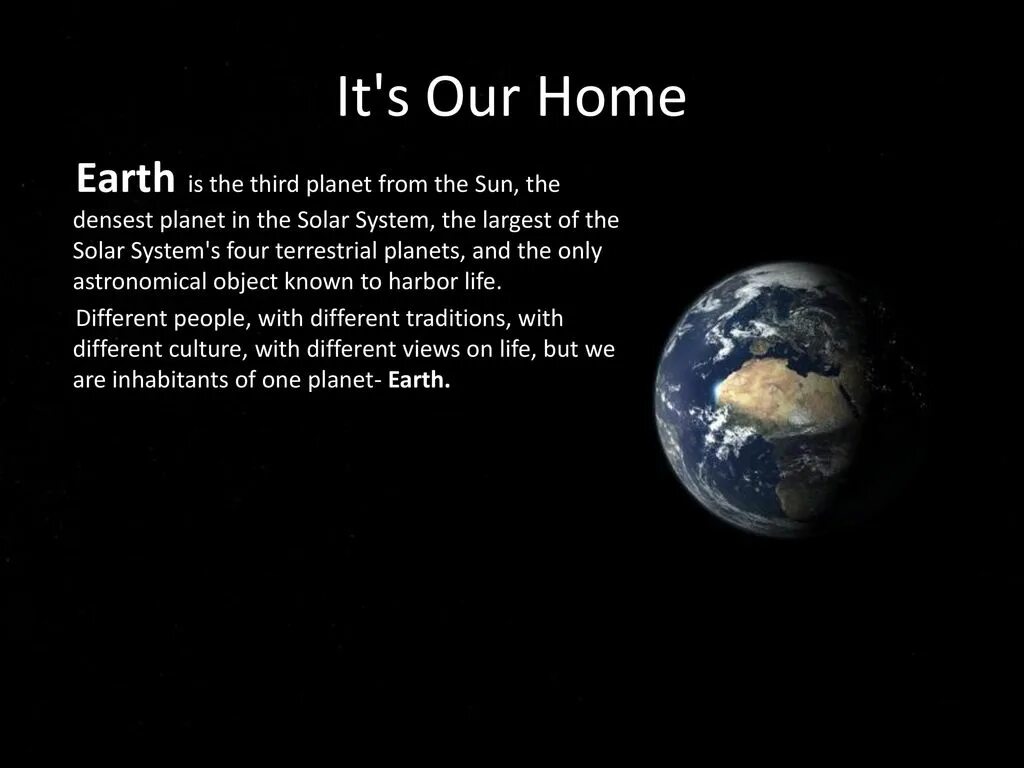 It's Our Home

Earth is the third planet from the Sun, the densest planet in the Solar System, the largest of the Solar System's four terrestrial planets, and the only astronomical object known to harbor life.

Different people, with different traditions, with different culture, with different views on life, but we are inhabitants of one planet- Earth.